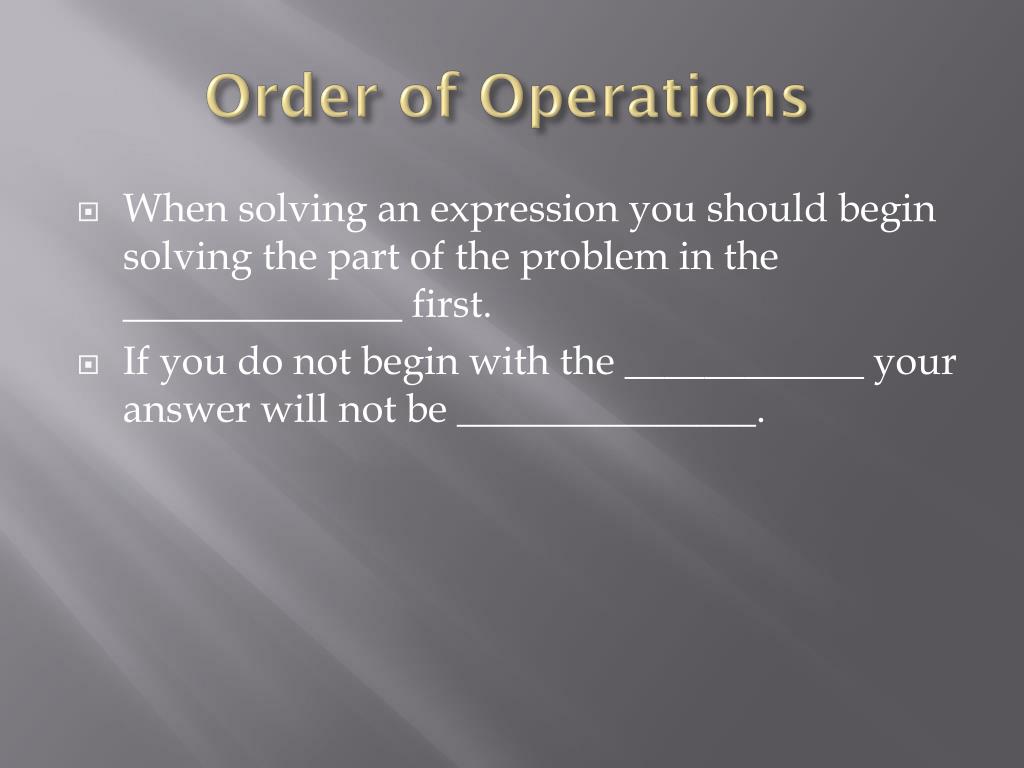 Order of Operations

When solving an expression you should begin solving the part of the problem in the ______________ first.

If you do not begin with the ____________ your answer will not be _______________.